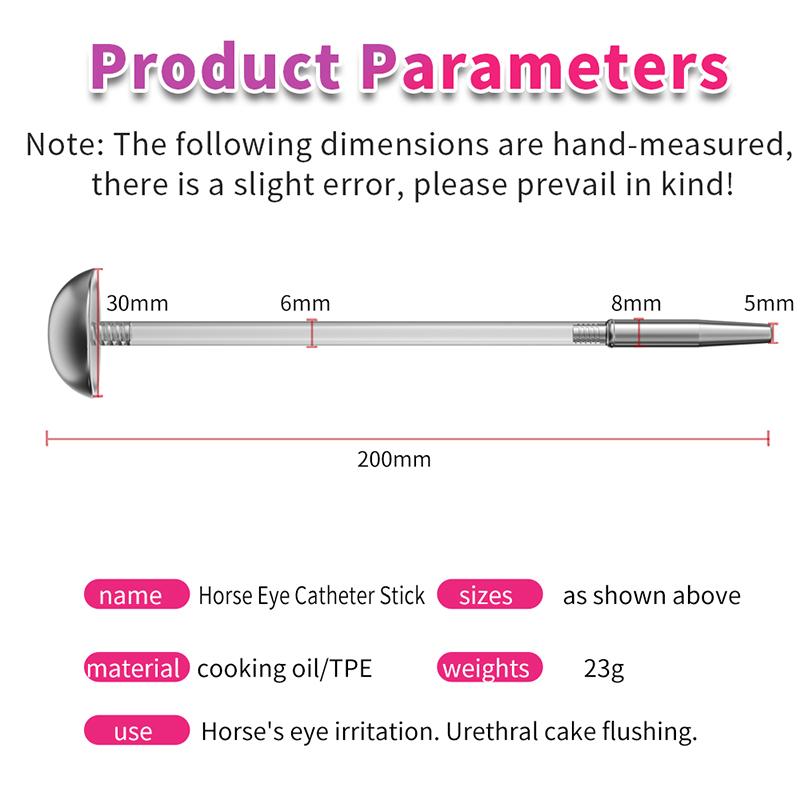 Product Parameters

Note: The following dimensions are hand-measured, there is a slight error, please prevail in kind!

30mm

6mm

8mm

5mm

200mm

name Horse Eye Catheter Stick sizes as shown above

material cooking oil/TPE weights 23g

use Horse's eye irritation. Urethral cake flushing.